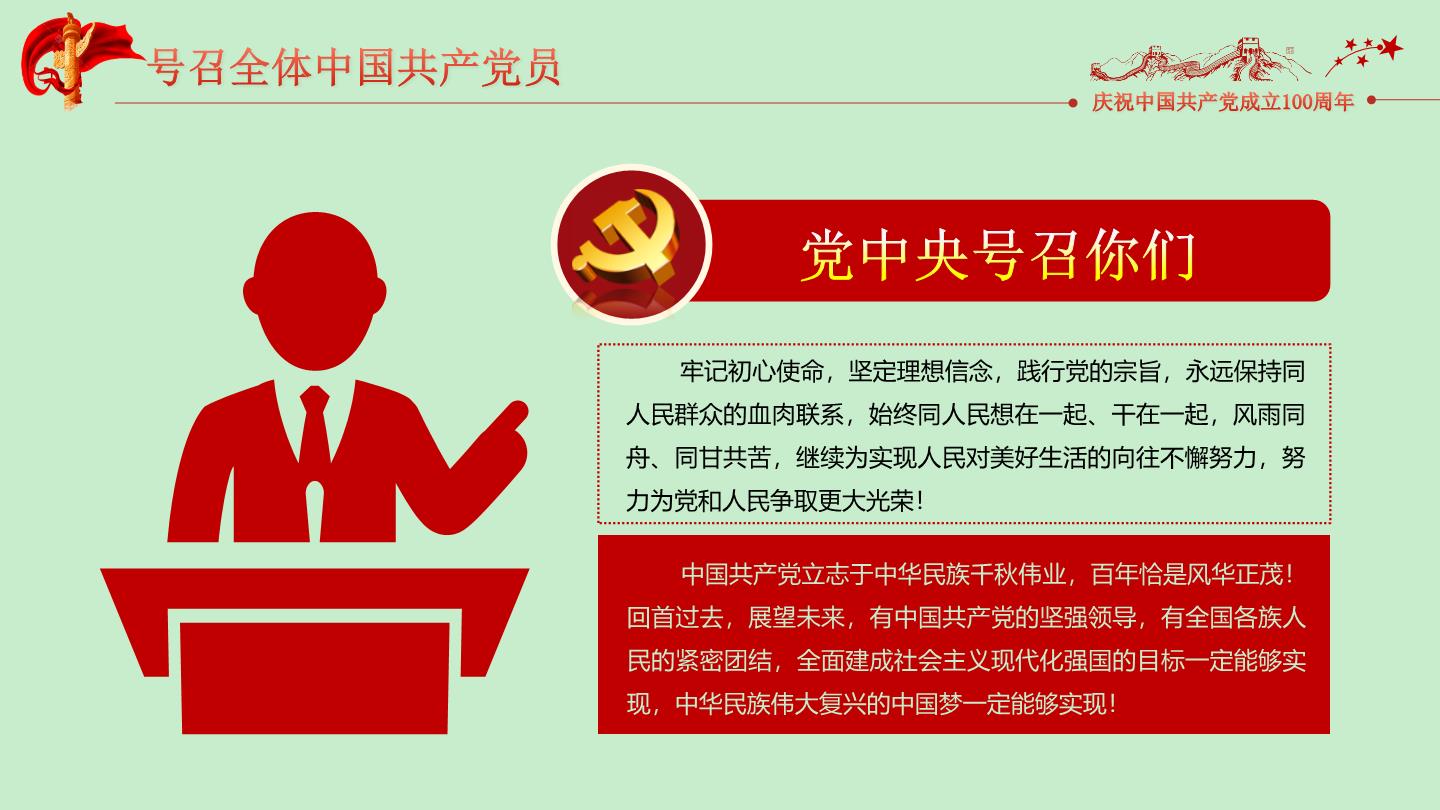 号召全体中国共产党员

庆祝中国共产党成立100周年

党中央号召你们

牢记初心使命，坚定理想信念，践行党的宗旨，永远保持同人民群众的血肉联系，始终同人民想在一起、干在一起，风雨同舟、同甘共苦，继续为实现人民对美好生活的向往不懈努力，努力为党和人民争取更大光荣！

中国共产党立志于中华民族千秋伟业，百年恰是风华正茂！回首过去，展望未来，有中国共产党的坚强领导，有全国各族人民的紧密团结，全面建成社会主义现代化强国的目标一定能够实现，中华民族伟大复兴的中国梦一定能够实现！